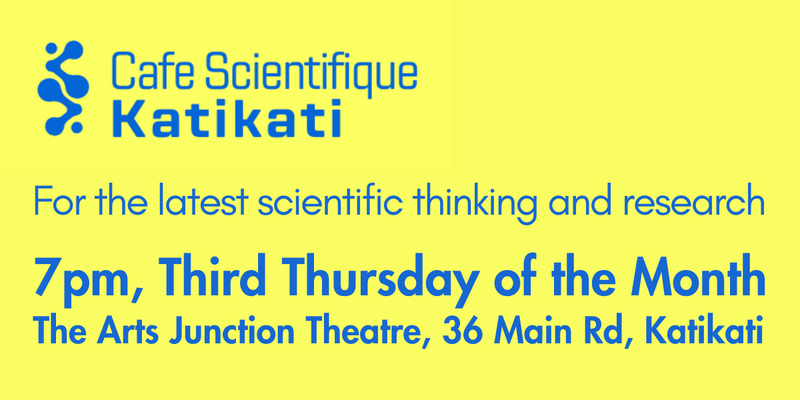 Cafe Scientifique
Katikati

For the latest scientific thinking and research

7pm, Third Thursday of the Month
The Arts Junction Theatre, 36 Main Rd, Katikati